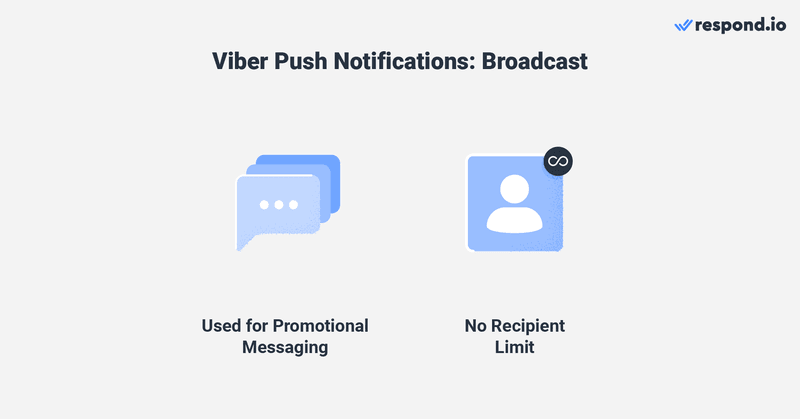 respond.io

Viber Push Notifications: Broadcast

Used for Promotional Messaging

No Recipient Limit